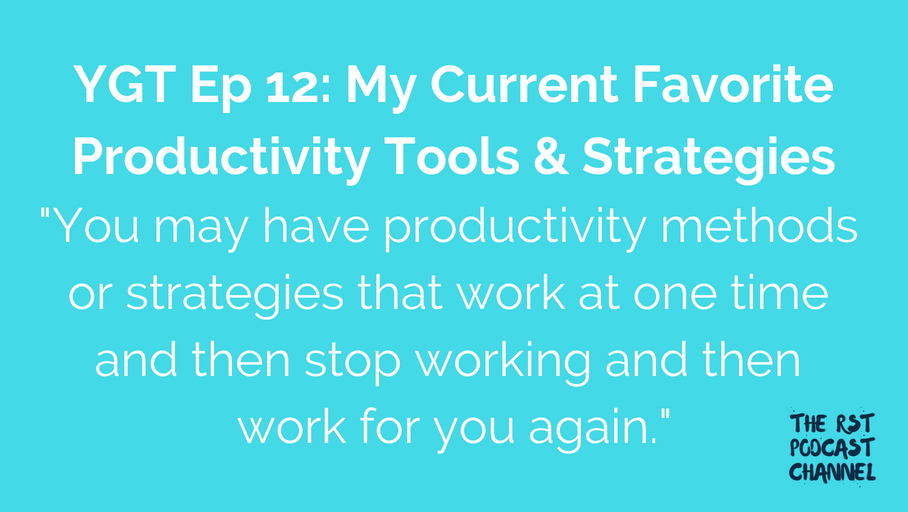 YGT Ep 12: My Current Favorite Productivity Tools & Strategies

"You may have productivity methods or strategies that work at one time and then stop working and then work for you again."

THE RST PODCAST CHANNEL